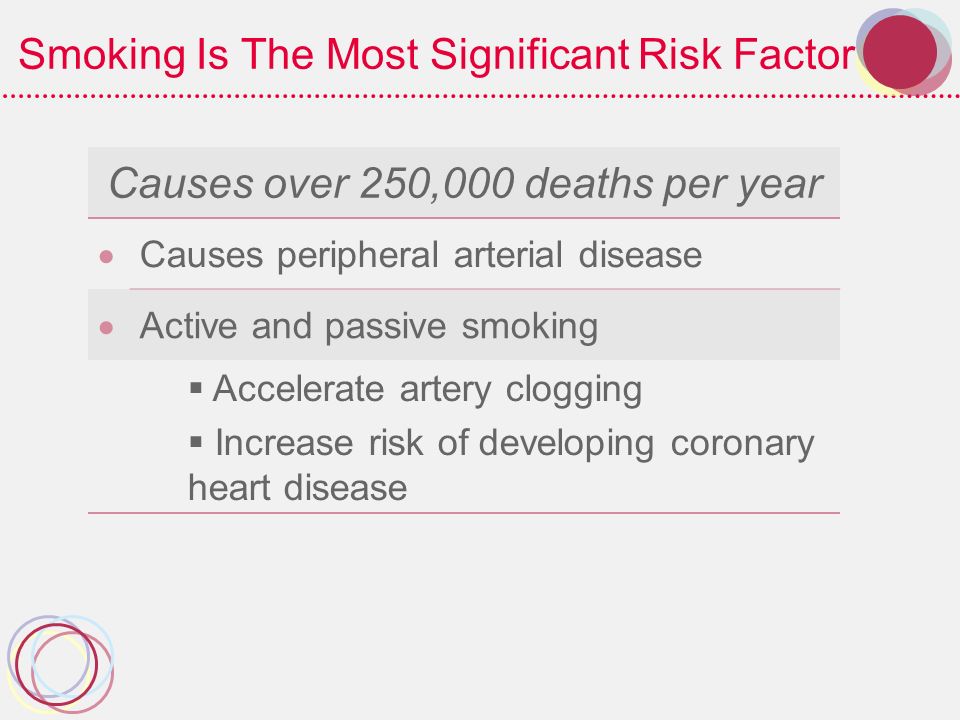 Smoking Is The Most Significant Risk Factor

Causes over 250,000 deaths per year

• Causes peripheral arterial disease

• Active and passive smoking

▪ Accelerate artery clogging

▪ Increase risk of developing coronary heart disease